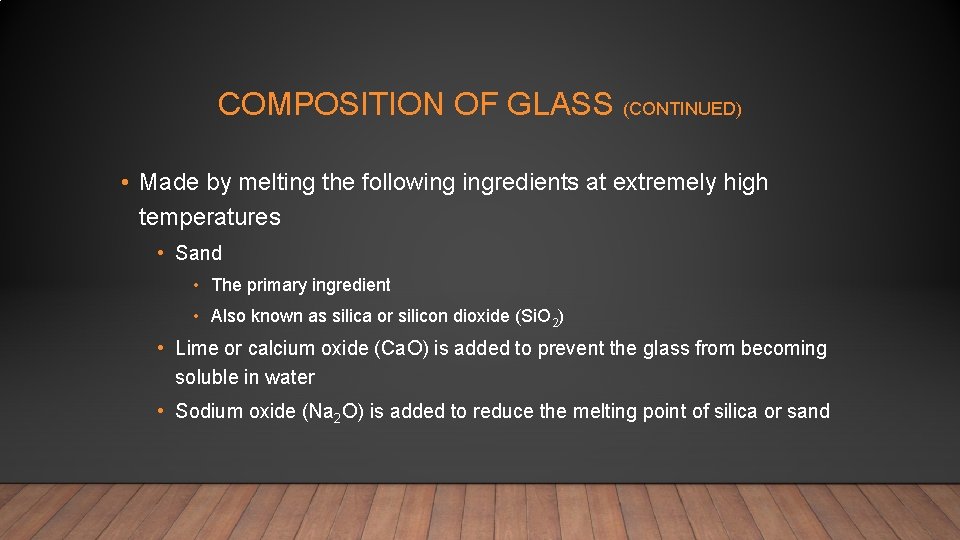 COMPOSITION OF GLASS (CONTINUED)

• Made by melting the following ingredients at extremely high temperatures

• Sand

• The primary ingredient

• Also known as silica or silicon dioxide ($SiO_2$)

• Lime or calcium oxide ($CaO$) is added to prevent the glass from becoming soluble in water

• Sodium oxide ($Na_2O$) is added to reduce the melting point of silica or sand